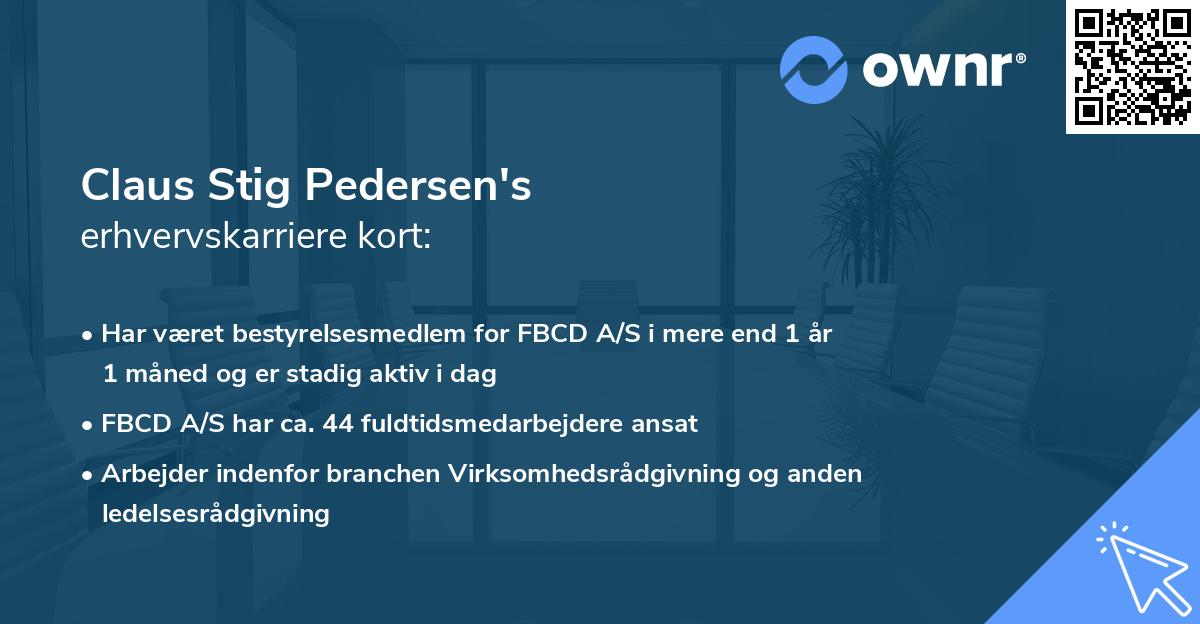 ownr®

Claus Stig Pedersen's
erhvervskarriere kort:

• Har været bestyrelsesmedlem for FBCD A/S i mere end 1 år 1 måned og er stadig aktiv i dag

• FBCD A/S har ca. 44 fuldtidsmedarbejdere ansat

• Arbejder indenfor branchen Virksomhedsrådgivning og anden ledelsesrådgivning